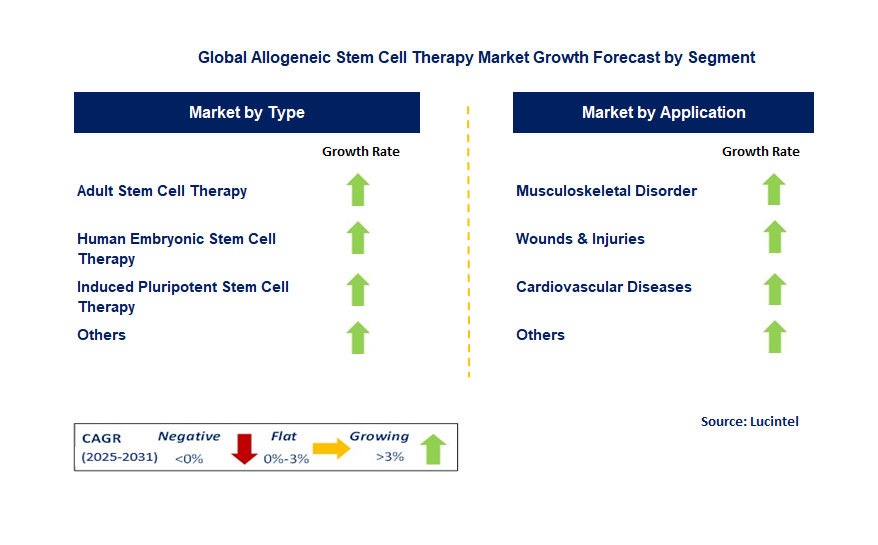 Global Allogeneic Stem Cell Therapy Market Growth Forecast by Segment

Market by Type

Growth Rate

Adult Stem Cell Therapy

Human Embryonic Stem Cell Therapy

Induced Pluripotent Stem Cell Therapy

Others

Market by Application

Growth Rate

Musculoskeletal Disorder

Wounds & Injuries

Cardiovascular Diseases

Others

CAGR (2025-2031) Negative <0% Flat 0%-3% Growing >3%

Source: Lucintel